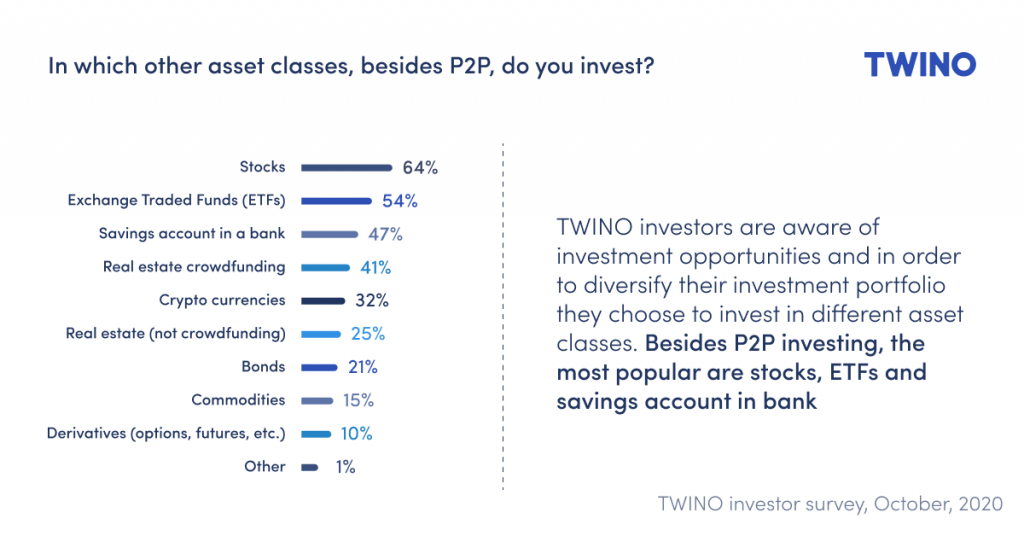 In which other asset classes, besides P2P, do you invest?

TWINO

Stocks 64%
Exchange Traded Funds (ETFs) 54%
Savings account in a bank 47%
Real estate crowdfunding 41%
Crypto currencies 32%
Real estate (not crowdfunding) 25%
Bonds 21%
Commodities 15%
Derivatives (options, futures, etc.) 10%
Other 1%

TWINO investors are aware of investment opportunities and in order to diversify their investment portfolio they choose to invest in different asset classes. Besides P2P investing, the most popular are stocks, ETFs and savings account in bank

TWINO investor survey, October, 2020